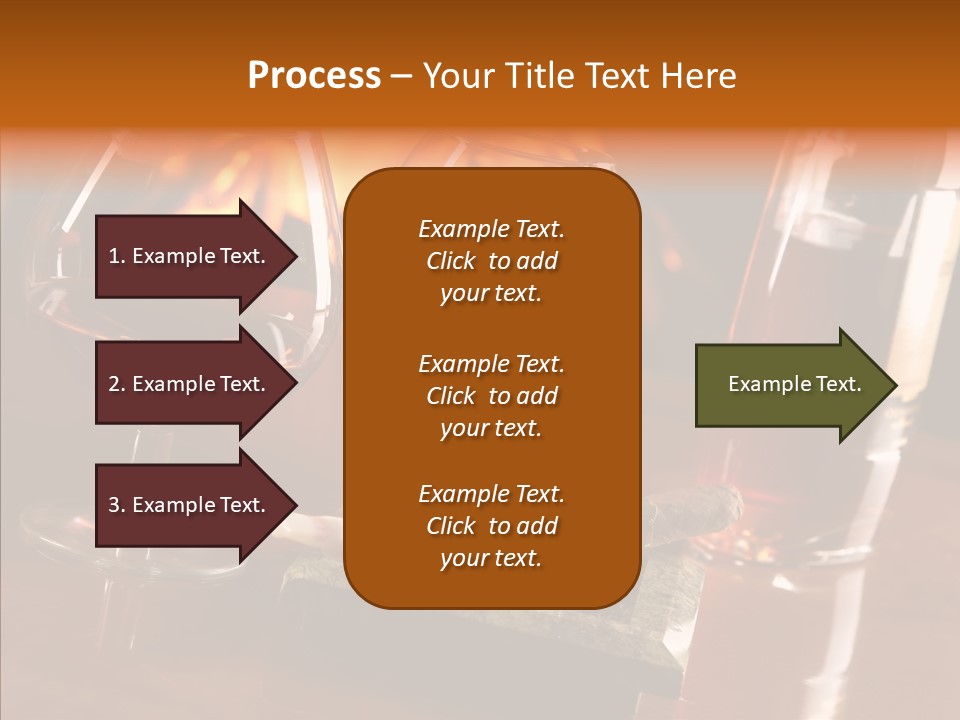 Process – Your Title Text Here

1. Example Text.

2. Example Text.

3. Example Text.

Example Text. Click to add your text.

Example Text. Click to add your text.

Example Text. Click to add your text.

Example Text.